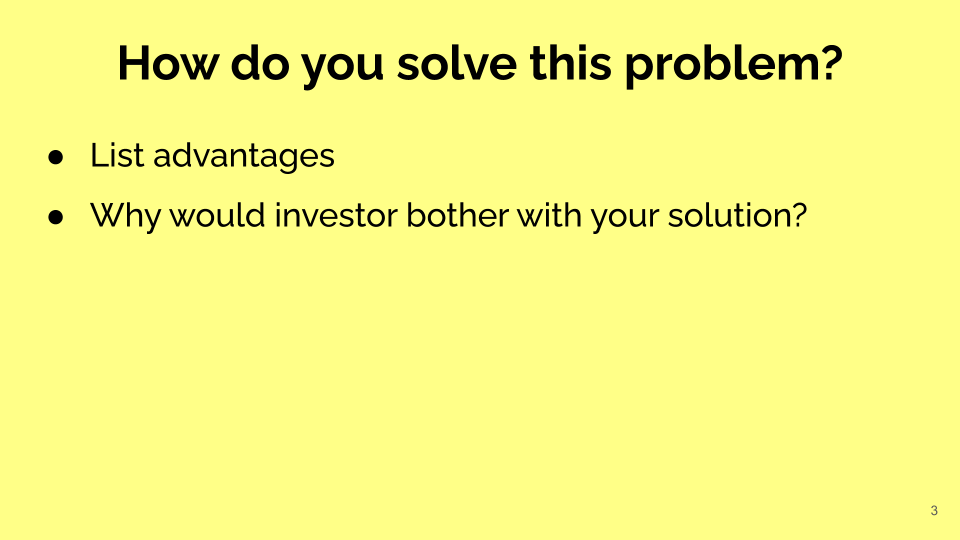 How do you solve this problem?

● List advantages
● Why would investor bother with your solution?

3